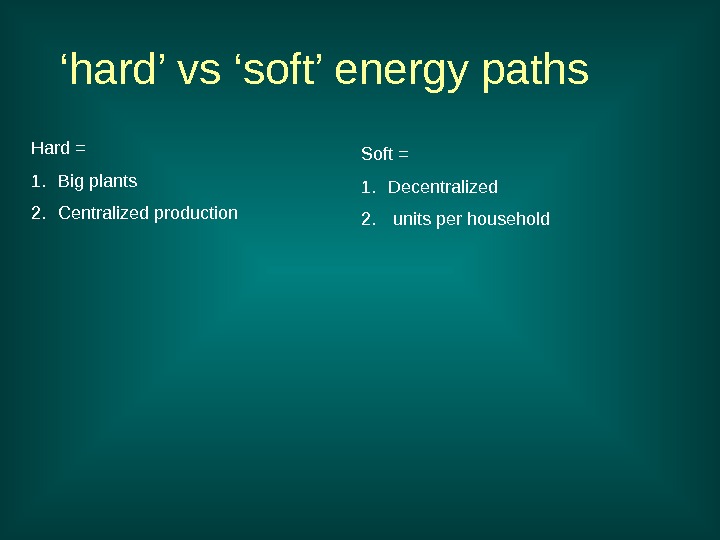 ‘hard’ vs ‘soft’ energy paths

Hard =

1. Big plants
2. Centralized production

Soft =

1. Decentralized
2. units per household